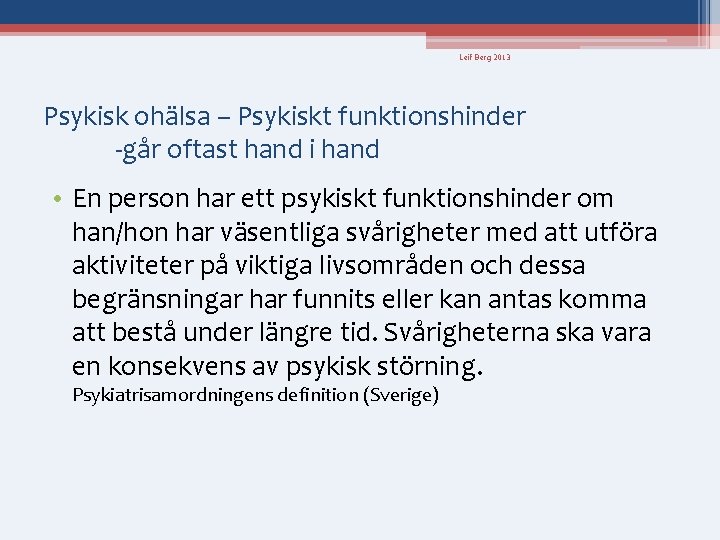 Leif Berg 2013

Psykisk ohälsa – Psykiskt funktionshinder
-går oftast hand i hand

• En person har ett psykiskt funktionshinder om han/hon har väsentliga svårigheter med att utföra aktiviteter på viktiga livsområden och dessa begränsningar har funnits eller kan antas komma att bestå under längre tid. Svårigheterna ska vara en konsekvens av psykisk störning.
Psykiatrisamordningens definition (Sverige)